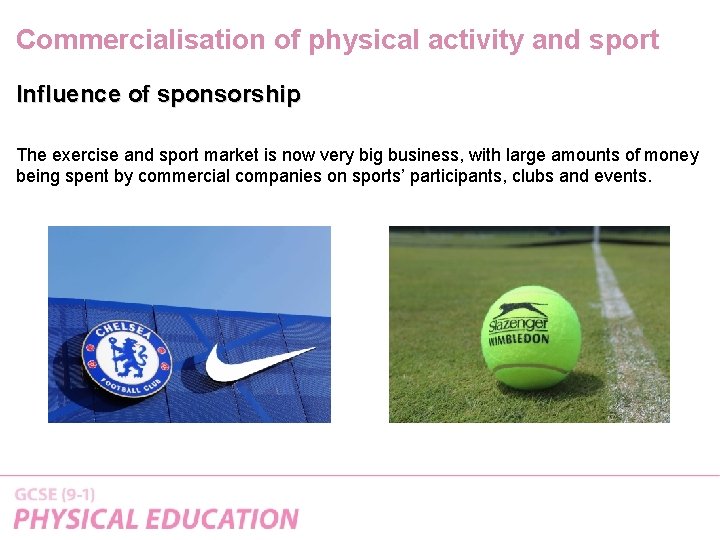 Commercialisation of physical activity and sport

Influence of sponsorship

The exercise and sport market is now very big business, with large amounts of money being spent by commercial companies on sports' participants, clubs and events.

CHELSEA FOOTBALL CLUB

Slazenger WIMBLEDON

GCSE (9-1)
PHYSICAL EDUCATION